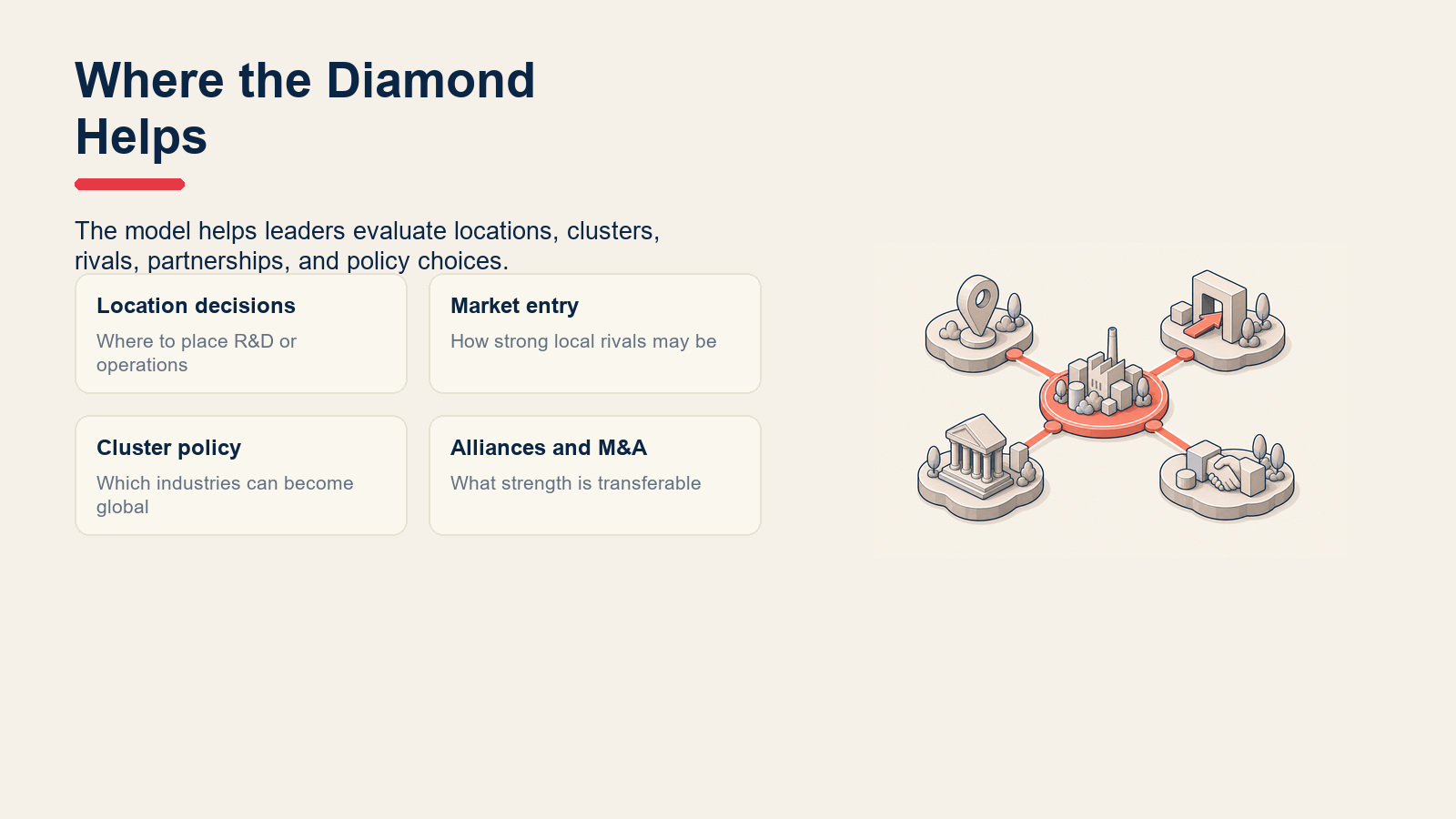 Where the Diamond Helps

The model helps leaders evaluate locations, clusters, rivals, partnerships, and policy choices.

Location decisions
Where to place R&D or operations

Market entry
How strong local rivals may be

Cluster policy
Which industries can become global

Alliances and M&A
What strength is transferable